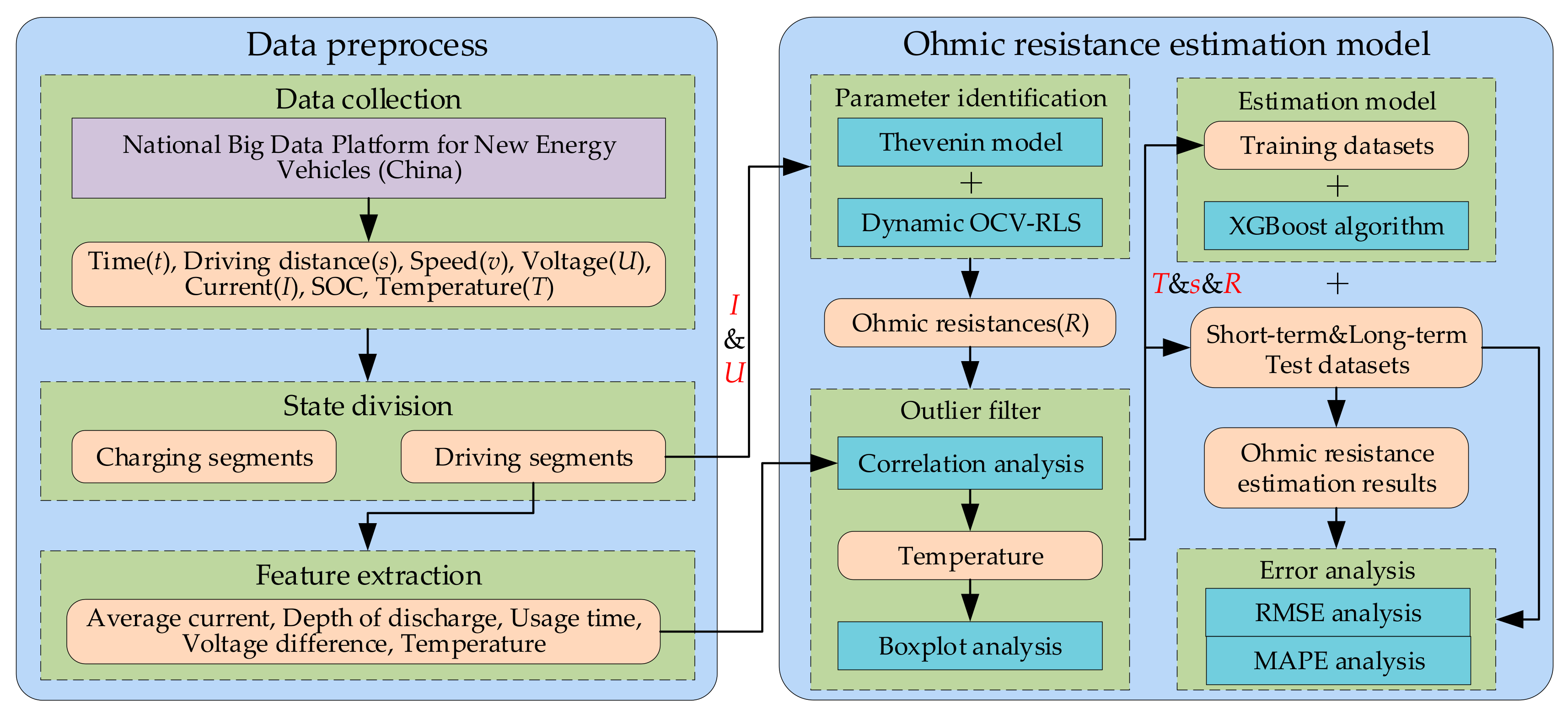 Data preprocess

Data collection

National Big Data Platform for New Energy Vehicles (China)

Time($t$), Driving distance($s$), Speed($v$), Voltage($U$), Current($I$), SOC, Temperature($T$)

State division

Charging segments

Driving segments

Feature extraction

Average current, Depth of discharge, Usage time, Voltage difference, Temperature

$I$
&
$U$

Ohmic resistance estimation model

Parameter identification

Thevenin model

+

Dynamic OCV-RLS

Ohmic resistances($R$)

Outlier filter

Correlation analysis

Temperature

Boxplot analysis

$T$&$s$&$R$

Estimation model

Training datasets

+

XGBoost algorithm

+

Short-term&Long-term Test datasets

Ohmic resistance estimation results

Error analysis

RMSE analysis

MAPE analysis